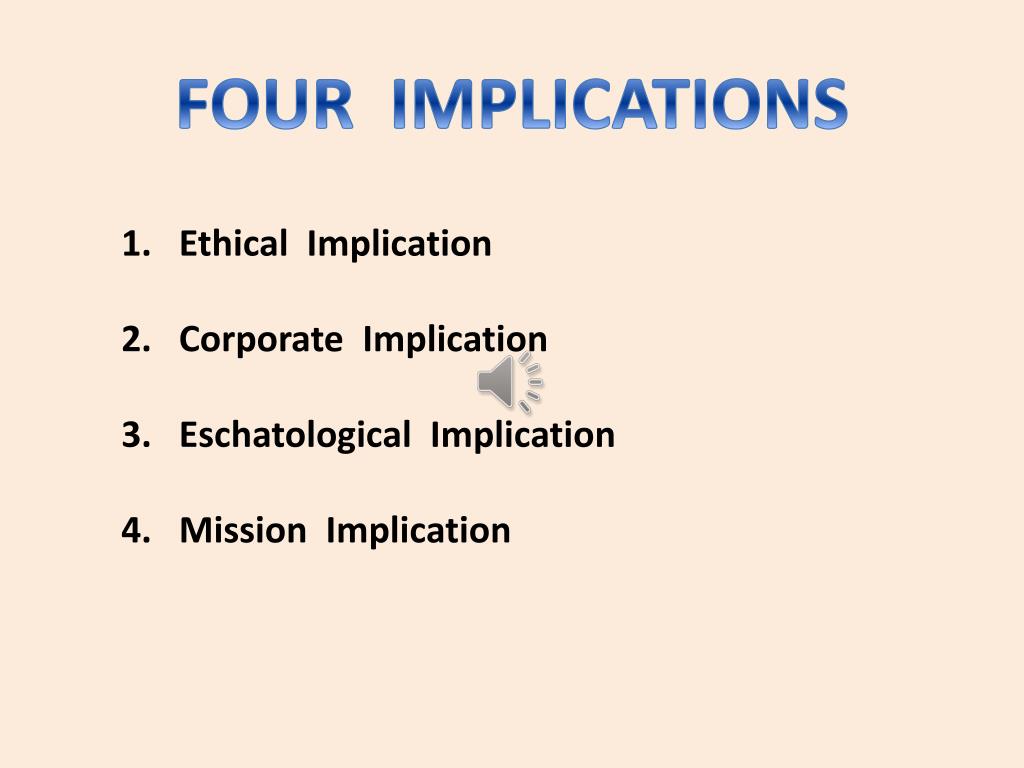 FOUR IMPLICATIONS

1. Ethical Implication

2. Corporate Implication

3. Eschatological Implication

4. Mission Implication